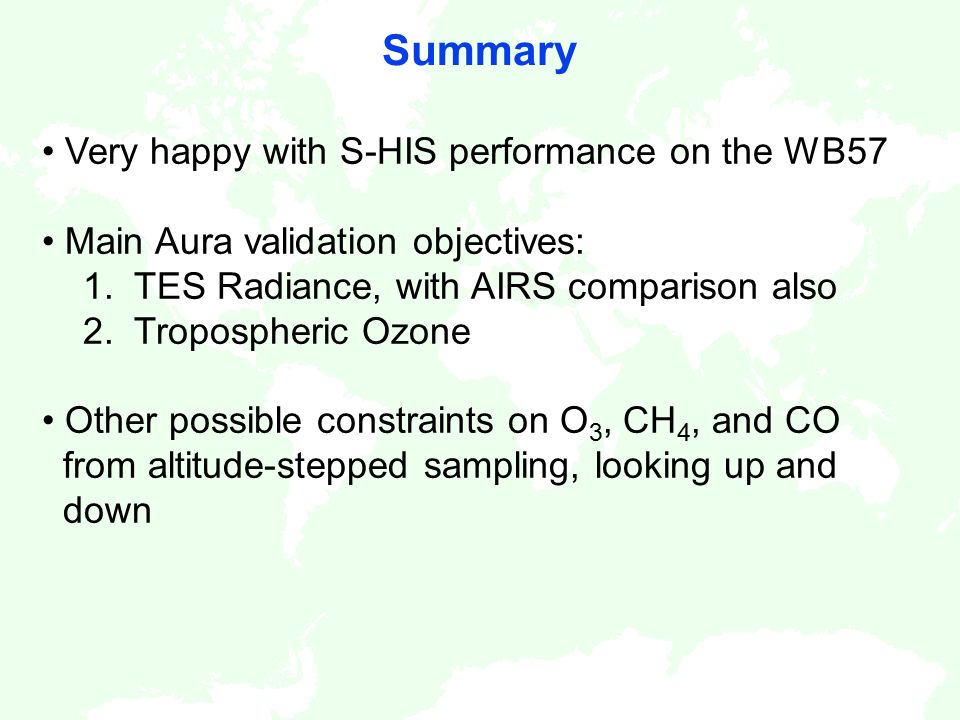 Summary

• Very happy with S-HIS performance on the WB57

• Main Aura validation objectives:
1. TES Radiance, with AIRS comparison also
2. Tropospheric Ozone

• Other possible constraints on $O_3$, $CH_4$, and CO from altitude-stepped sampling, looking up and down